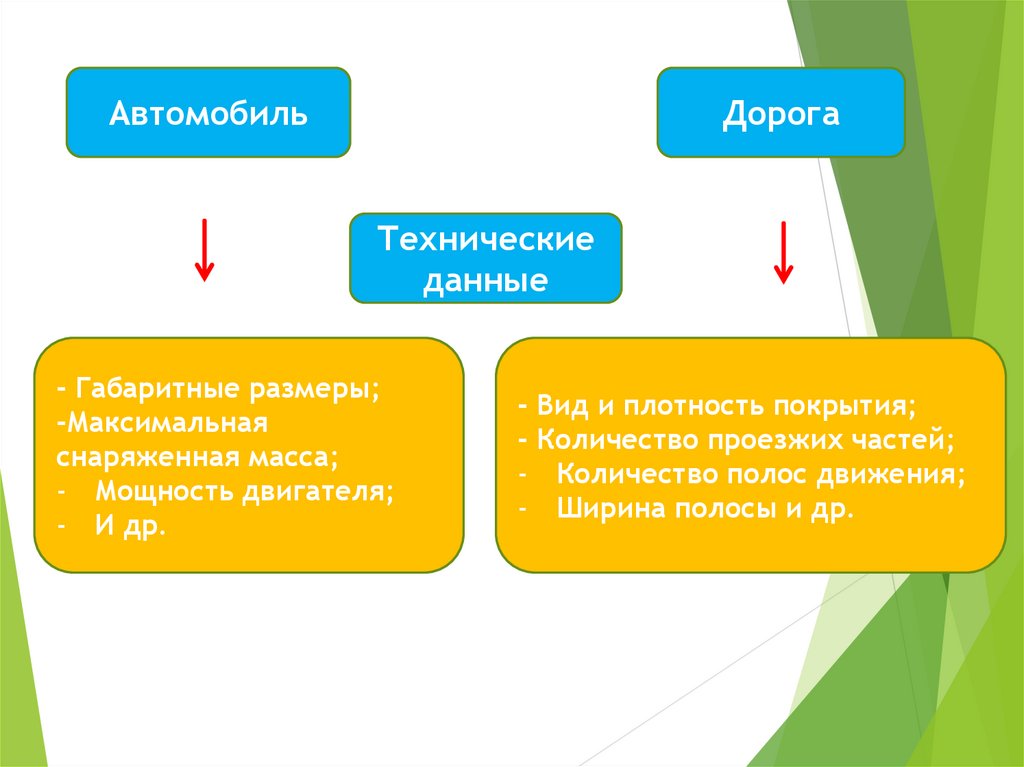 Автомобиль

Дорога

Технические данные

- Габаритные размеры;
-Максимальная снаряженная масса;
- Мощность двигателя;
- И др.

- Вид и плотность покрытия;
- Количество проезжих частей;
- Количество полос движения;
- Ширина полосы и др.